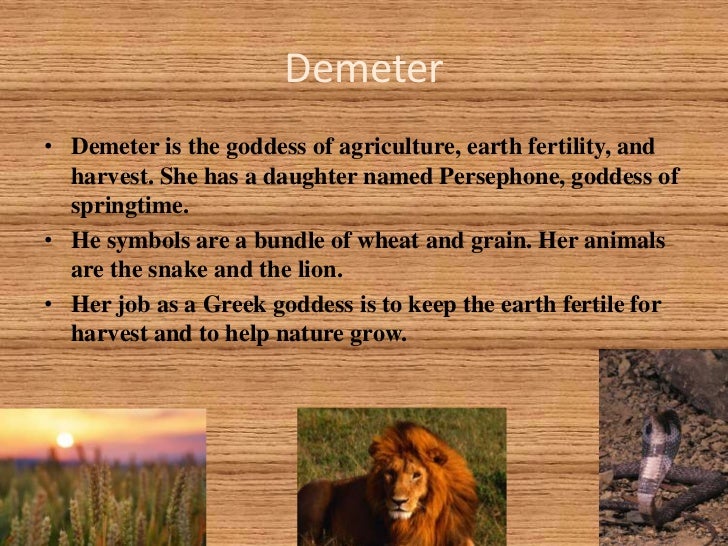 Demeter

• Demeter is the goddess of agriculture, earth fertility, and harvest. She has a daughter named Persephone, goddess of springtime.
• He symbols are a bundle of wheat and grain. Her animals are the snake and the lion.
• Her job as a Greek goddess is to keep the earth fertile for harvest and to help nature grow.